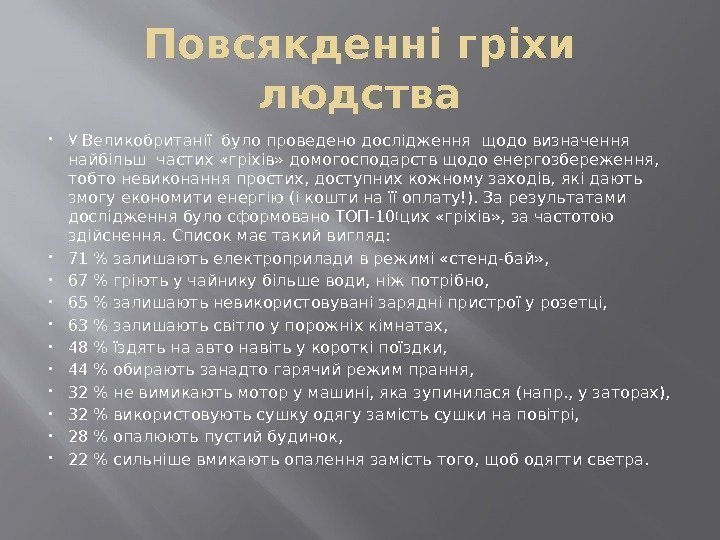 Повсякденні гріхи людства

У Великобританії було проведено дослідження щодо визначення найбільш частих «гріхів» домогосподарств щодо енергозбереження, тобто невиконання простих, доступних кожному заходів, які дають змогу економити енергію (і кошти на її оплату!). За результатами дослідження було сформовано ТОП-10 цих «гріхів», за частотою здійснення. Список має такий вигляд:

71 % залишають електроприлади в режимі «стенд-бай»,

67 % гріють у чайнику більше води, ніж потрібно,

65 % залишають невикористовувані зарядні пристрої у розетці,

63 % залишають світло у порожніх кімнатах,

48 % їздять на авто навіть у короткі поїздки,

44 % обирають занадто гарячий режим прання,

32 % не вимикають мотор у машині, яка зупинилася (напр., у заторах),

32 % використовують сушку одягу замість сушки на повітрі,

28 % опалюють пустий будинок,

22 % сильніше вмикають опалення замість того, щоб одягти светра.